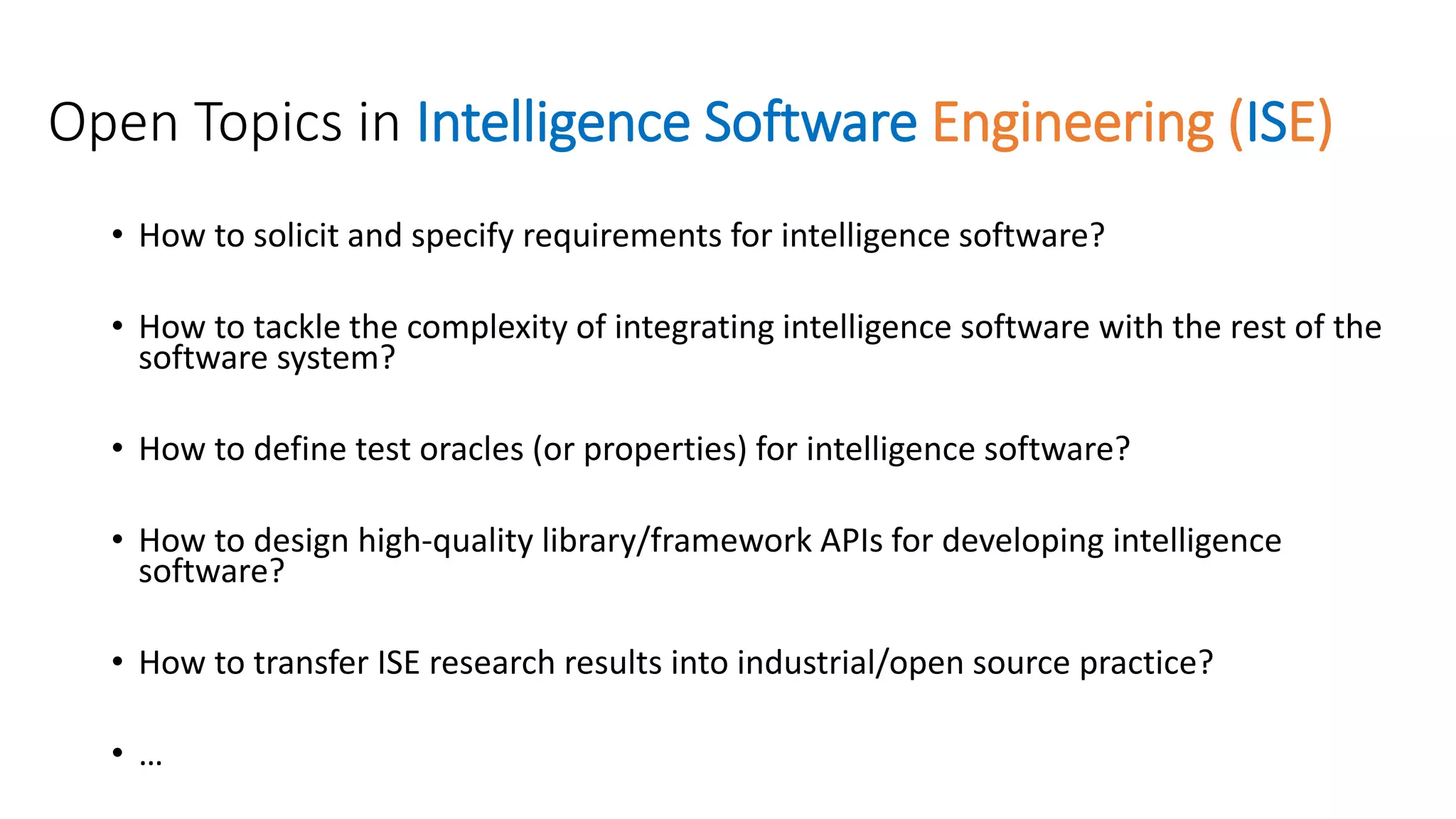 Open Topics in Intelligence Software Engineering (ISE)

• How to solicit and specify requirements for intelligence software?

• How to tackle the complexity of integrating intelligence software with the rest of the software system?

• How to define test oracles (or properties) for intelligence software?

• How to design high-quality library/framework APIs for developing intelligence software?

• How to transfer ISE research results into industrial/open source practice?

• …